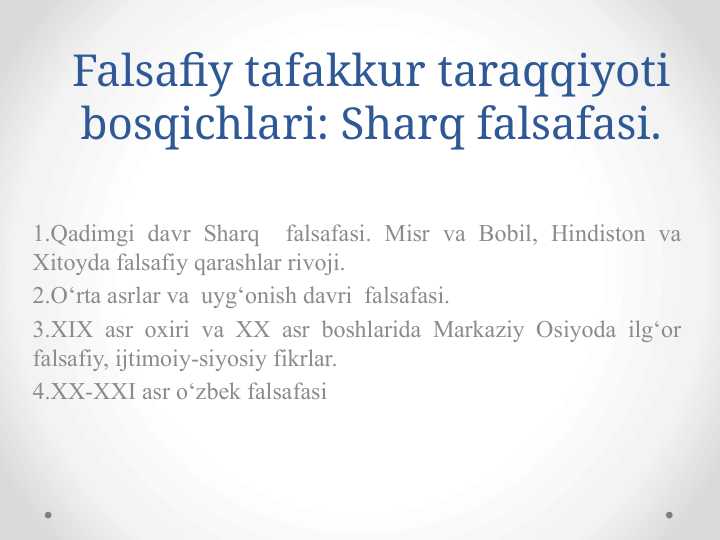 Falsafiy tafakkur taraqqiyoti bosqichlari: Sharq falsafasi.

1.Qadimgi davr Sharq falsafasi. Misr va Bobil, Hindiston va Xitoyda falsafiy qarashlar rivoji.

2.O‘rta asrlar va uyg‘onish davri falsafasi.

3.XIX asr oxiri va XX asr boshlarida Markaziy Osiyoda ilg‘or falsafiy, ijtimoiy-siyosiy fikrlar.

4.XX-XXI asr o‘zbek falsafasi